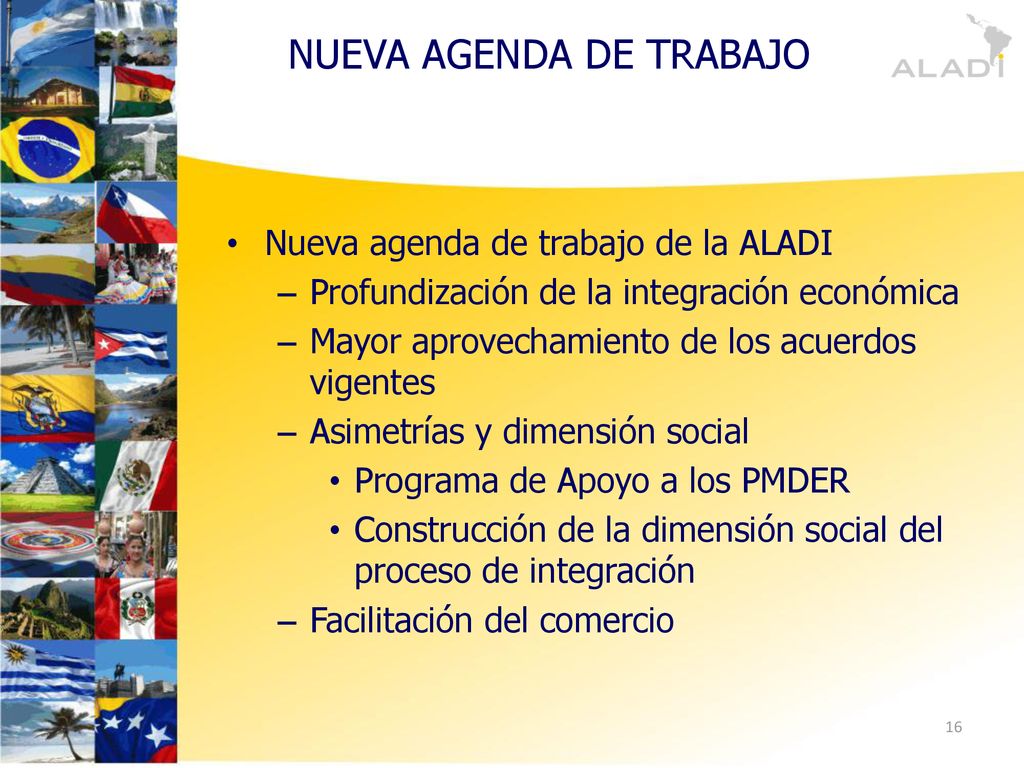 NUEVA AGENDA DE TRABAJO

ALADI

• Nueva agenda de trabajo de la ALADI
– Profundización de la integración económica
– Mayor aprovechamiento de los acuerdos vigentes
– Asimetrías y dimensión social
• Programa de Apoyo a los PMDER
• Construcción de la dimensión social del proceso de integración
– Facilitación del comercio

16